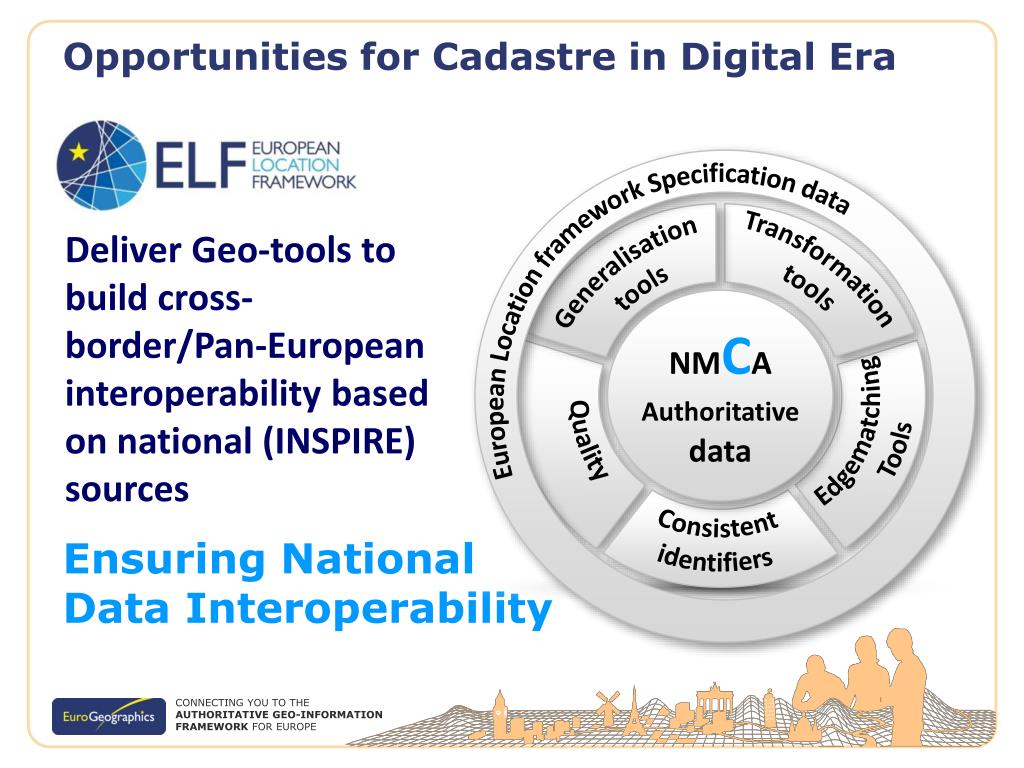 Opportunities for Cadastre in Digital Era

ELF EUROPEAN LOCATION FRAMEWORK

Deliver Geo-tools to build cross-border/Pan-European interoperability based on national (INSPIRE) sources

Ensuring National Data Interoperability

European Location framework Specification data

Generalisation tools

Transformation tools

Edgematching Tools

Consistent identifiers

Quality

NMCA Authoritative data

EuroGeographics

CONNECTING YOU TO THE AUTHORITATIVE GEO-INFORMATION FRAMEWORK FOR EUROPE